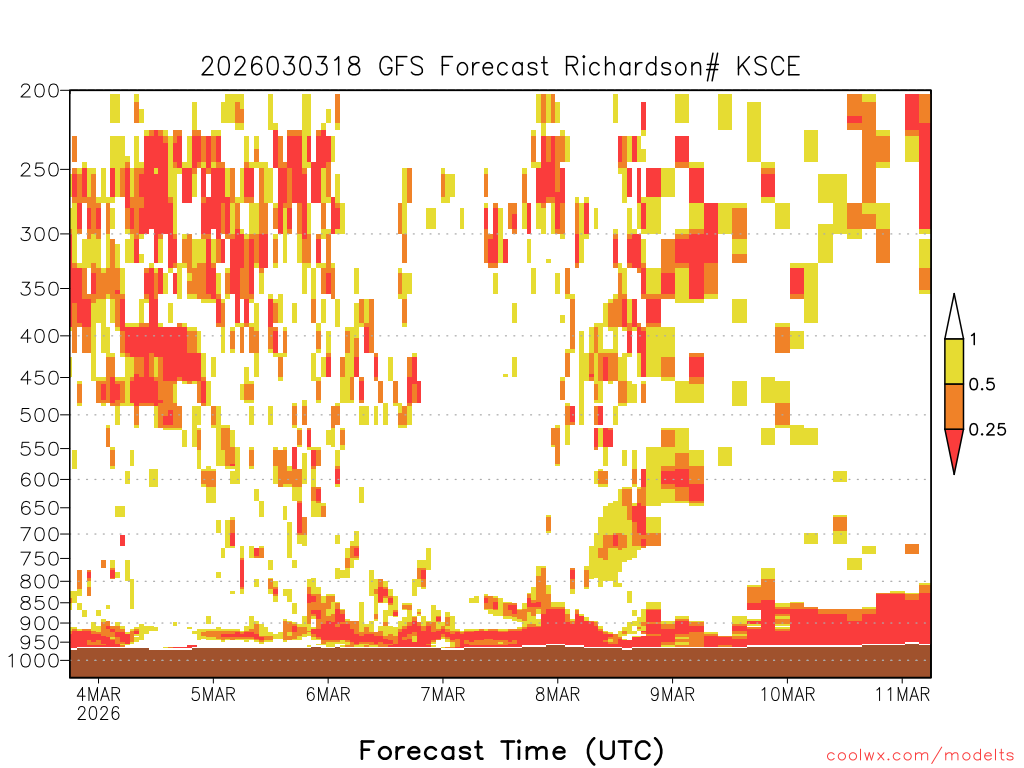 2026030318 GFS Forecast Richardson# KSCE

200
250
300
350
400
450
500
550
600
650
700
750
800
850
900
950
1000

1
0.5
0.25

4MAR
2026
5MAR
6MAR
7MAR
8MAR
9MAR
10MAR
11MAR

Forecast Time (UTC)

coolwx.com/modelts